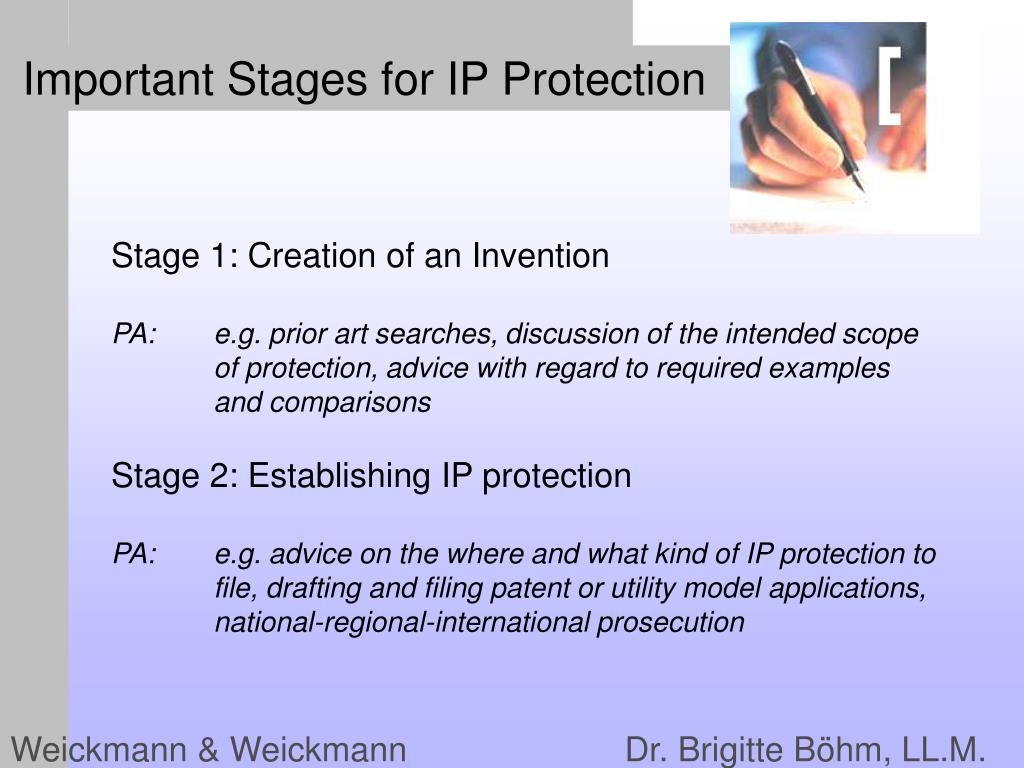 Important Stages for IP Protection

[

Stage 1: Creation of an Invention

PA: e.g. prior art searches, discussion of the intended scope of protection, advice with regard to required examples and comparisons

Stage 2: Establishing IP protection

PA: e.g. advice on the where and what kind of IP protection to file, drafting and filing patent or utility model applications, national-regional-international prosecution

Weickmann & Weickmann

Dr. Brigitte Böhm, LL.M.